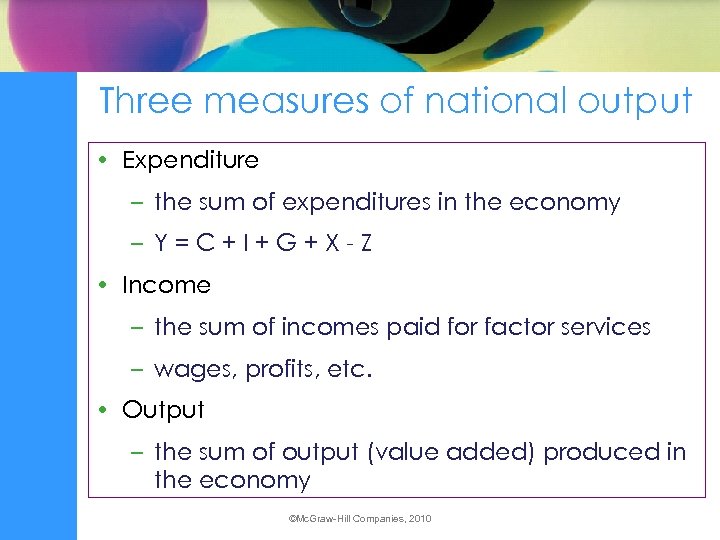 Three measures of national output

• Expenditure
  – the sum of expenditures in the economy
  – $Y = C + I + G + X - Z$
• Income
  – the sum of incomes paid for factor services
  – wages, profits, etc.
• Output
  – the sum of output (value added) produced in the economy

©McGraw-Hill Companies, 2010